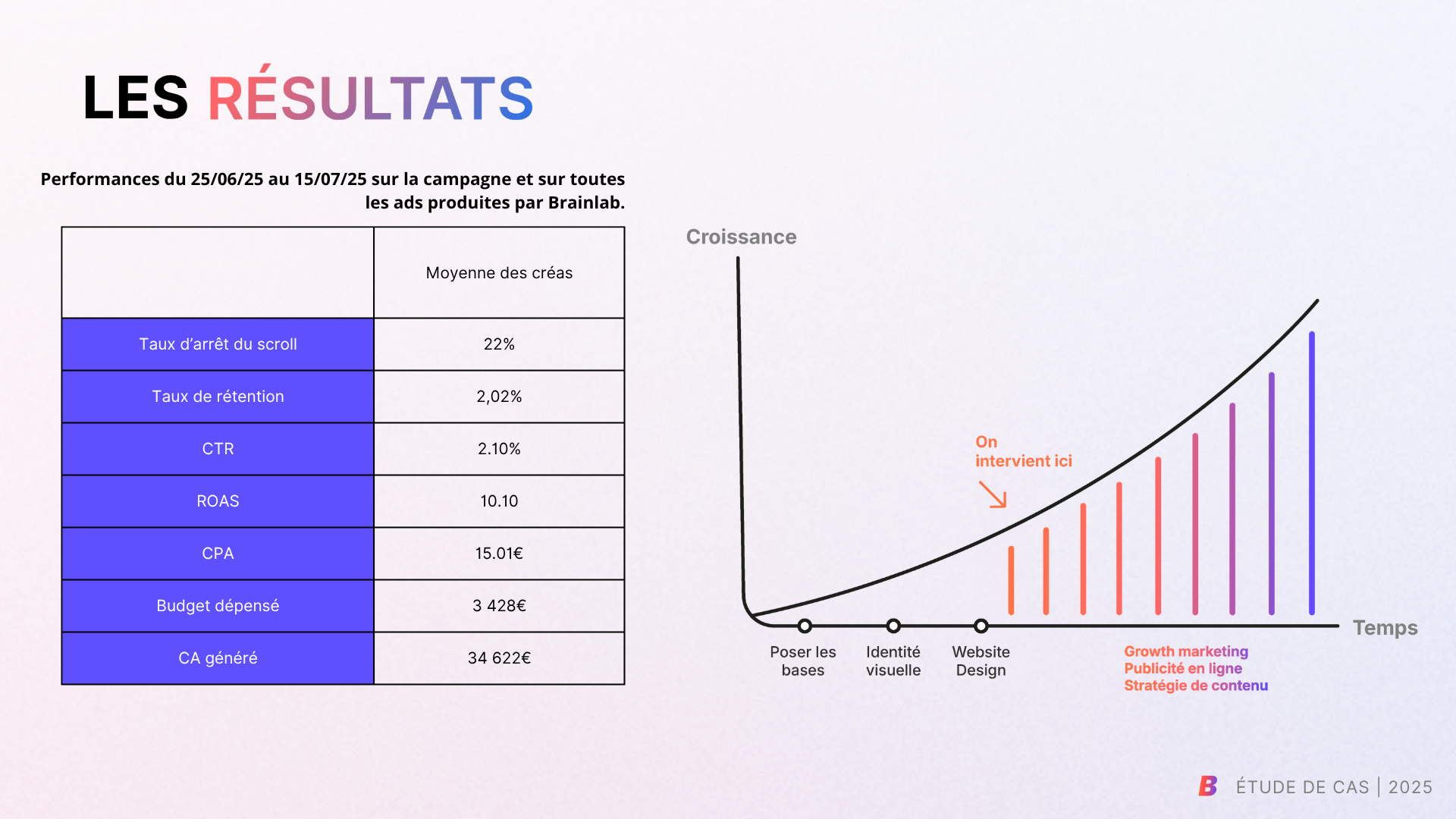 LES RÉSULTATS

Performances du 25/06/25 au 15/07/25 sur la campagne et sur toutes les ads produites par Brainlab.

| | Moyenne des créas |
|---|---|
| Taux d'arrêt du scroll | 22% |
| Taux de rétention | 2,02% |
| CTR | 2.10% |
| ROAS | 10.10 |
| CPA | 15.01€ |
| Budget dépensé | 3 428€ |
| CA généré | 34 622€ |

Croissance

On intervient ici

Temps

Poser les bases

Identité visuelle

Website Design

Growth marketing
Publicité en ligne
Stratégie de contenu

B ÉTUDE DE CAS | 2025